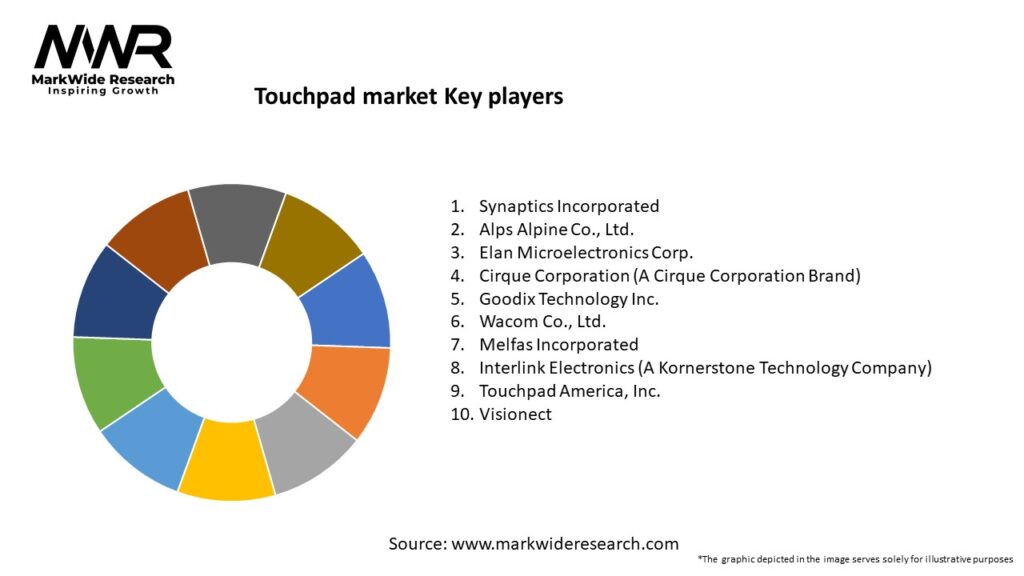 MWR
MarkWide Research
Inspiring Growth

Touchpad market Key players

1. Synaptics Incorporated
2. Alps Alpine Co., Ltd.
3. Elan Microelectronics Corp.
4. Cirque Corporation (A Cirque Corporation Brand)
5. Goodix Technology Inc.
6. Wacom Co., Ltd.
7. Melfas Incorporated
8. Interlink Electronics (A Kornerstone Technology Company)
9. Touchpad America, Inc.
10. Visionect

Source: www.markwideresearch.com

*The graphic depicted in the image serves solely for illustrative purposes